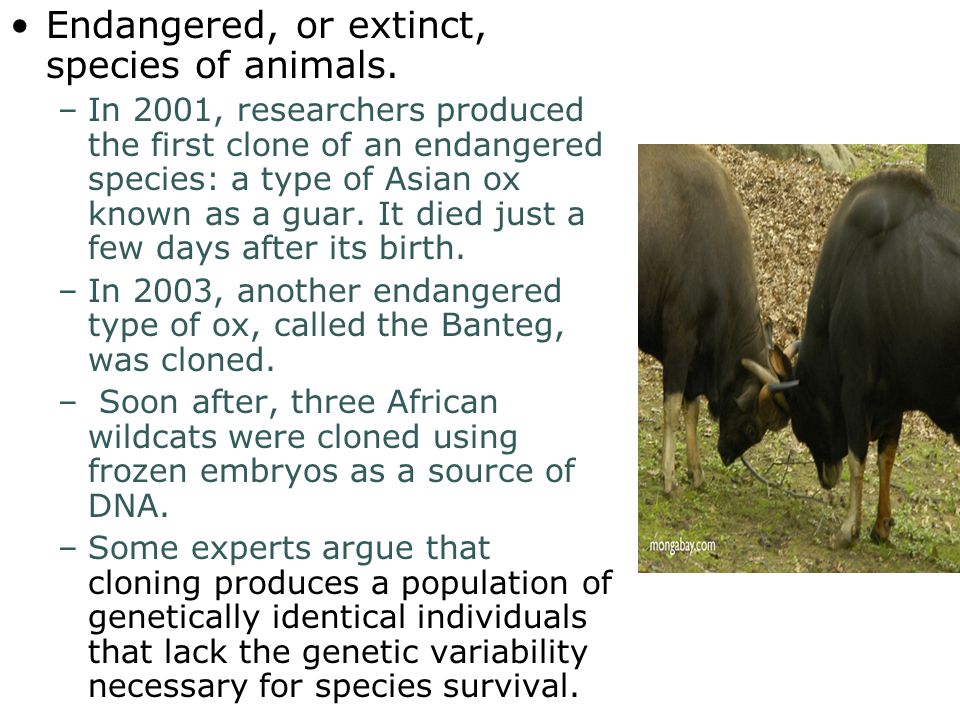 • Endangered, or extinct, species of animals.

– In 2001, researchers produced the first clone of an endangered species: a type of Asian ox known as a guar. It died just a few days after its birth.

– In 2003, another endangered type of ox, called the Banteg, was cloned.

– Soon after, three African wildcats were cloned using frozen embryos as a source of DNA.

– Some experts argue that cloning produces a population of genetically identical individuals that lack the genetic variability necessary for species survival.

mongabay.com